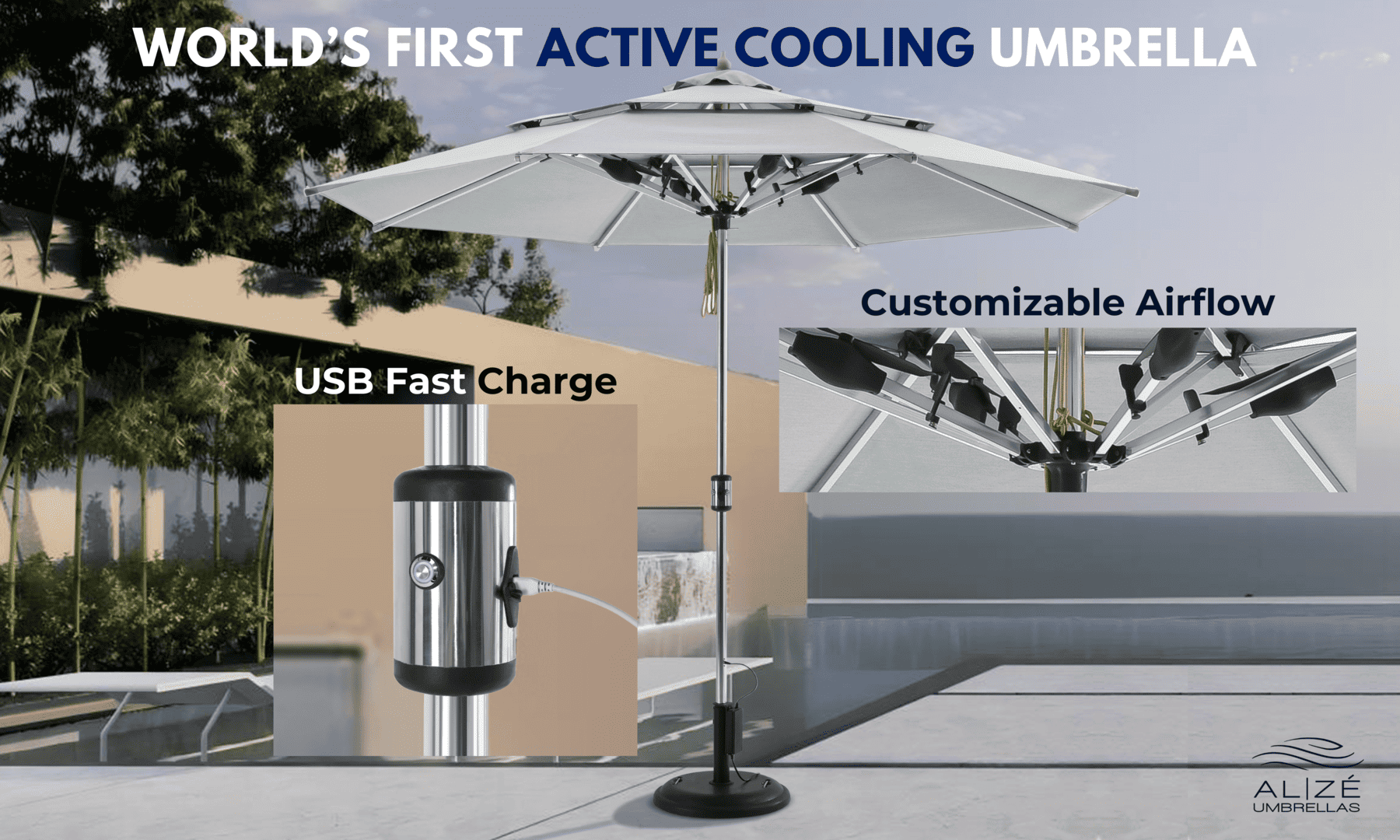 WORLD'S FIRST ACTIVE COOLING UMBRELLA

Customizable Airflow

USB Fast Charge

ALIZÉ
UMBRELLAS